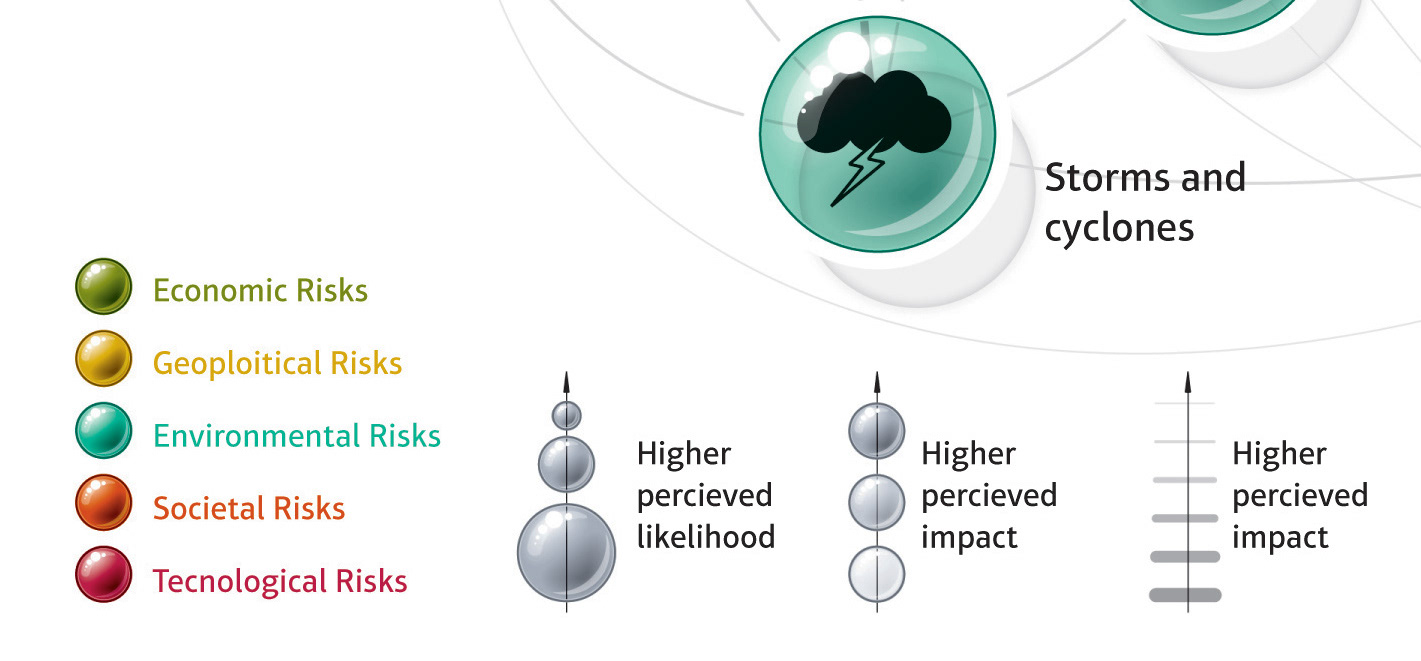 Storms and cyclones

Economic Risks

Geoploitical Risks

Environmental Risks

Societal Risks

Tecnological Risks

Higher percieved likelihood

Higher percieved impact

Higher percieved impact